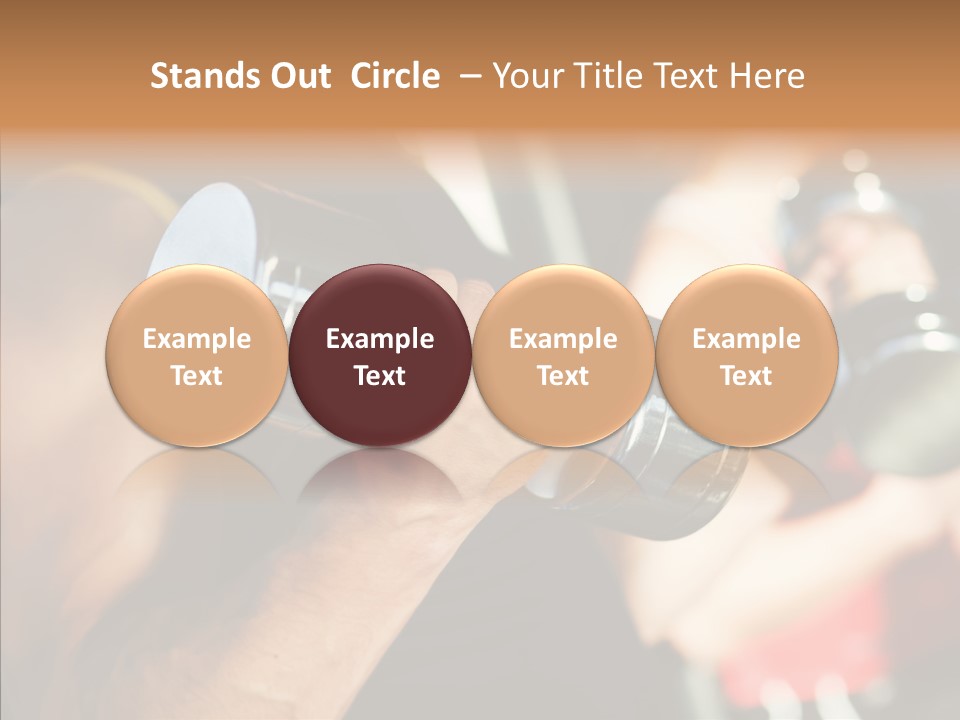 Stands Out Circle – Your Title Text Here

Example Text

Example Text

Example Text

Example Text